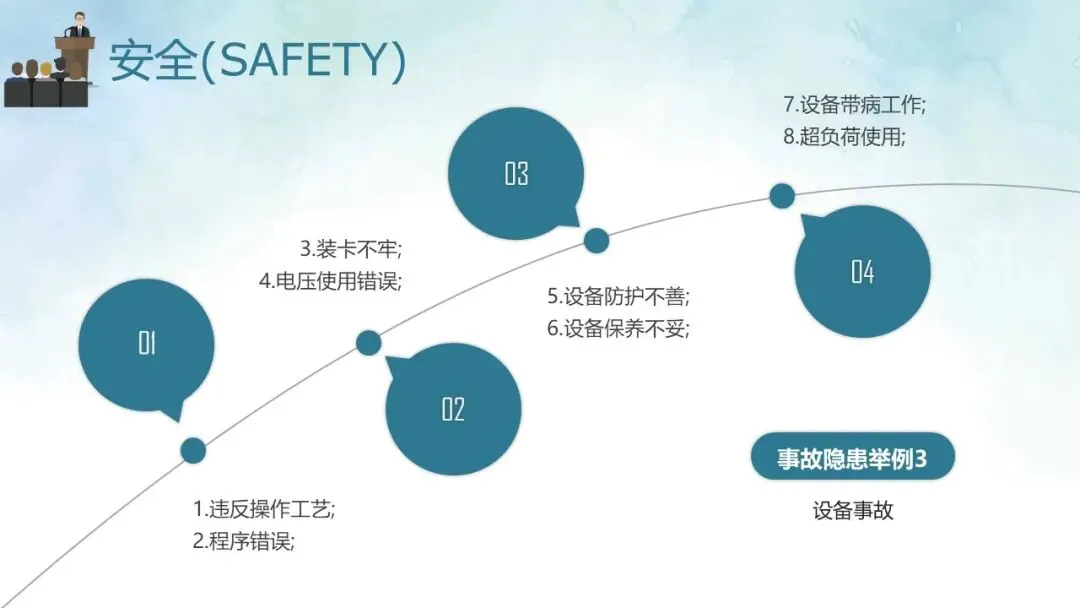 安全(SAFETY)

01

1.违反操作工艺;
2.程序错误;

02

3.装卡不牢;
4.电压使用错误;

03

5.设备防护不善;
6.设备保养不妥;

04

7.设备带病工作;
8.超负荷使用;

事故隐患举例3

设备事故